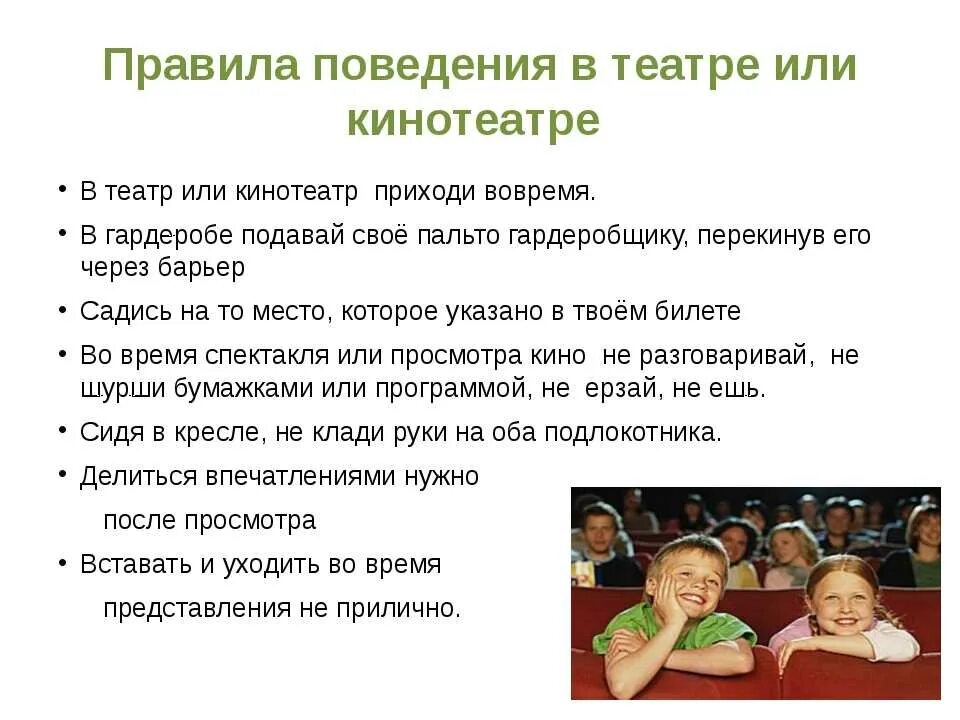 Правила поведения в театре или кинотеатре

• В театр или кинотеатр приходи вовремя.
• В гардеробе подавай своё пальто гардеробщику, перекинув его через барьер
• Садись на то место, которое указано в твоём билете
• Во время спектакля или просмотра кино не разговаривай, не шурши бумажками или программой, не ерзай, не ешь.
• Сидя в кресле, не клади руки на оба подлокотника.
• Делиться впечатлениями нужно после просмотра
• Вставать и уходить во время представления не прилично.